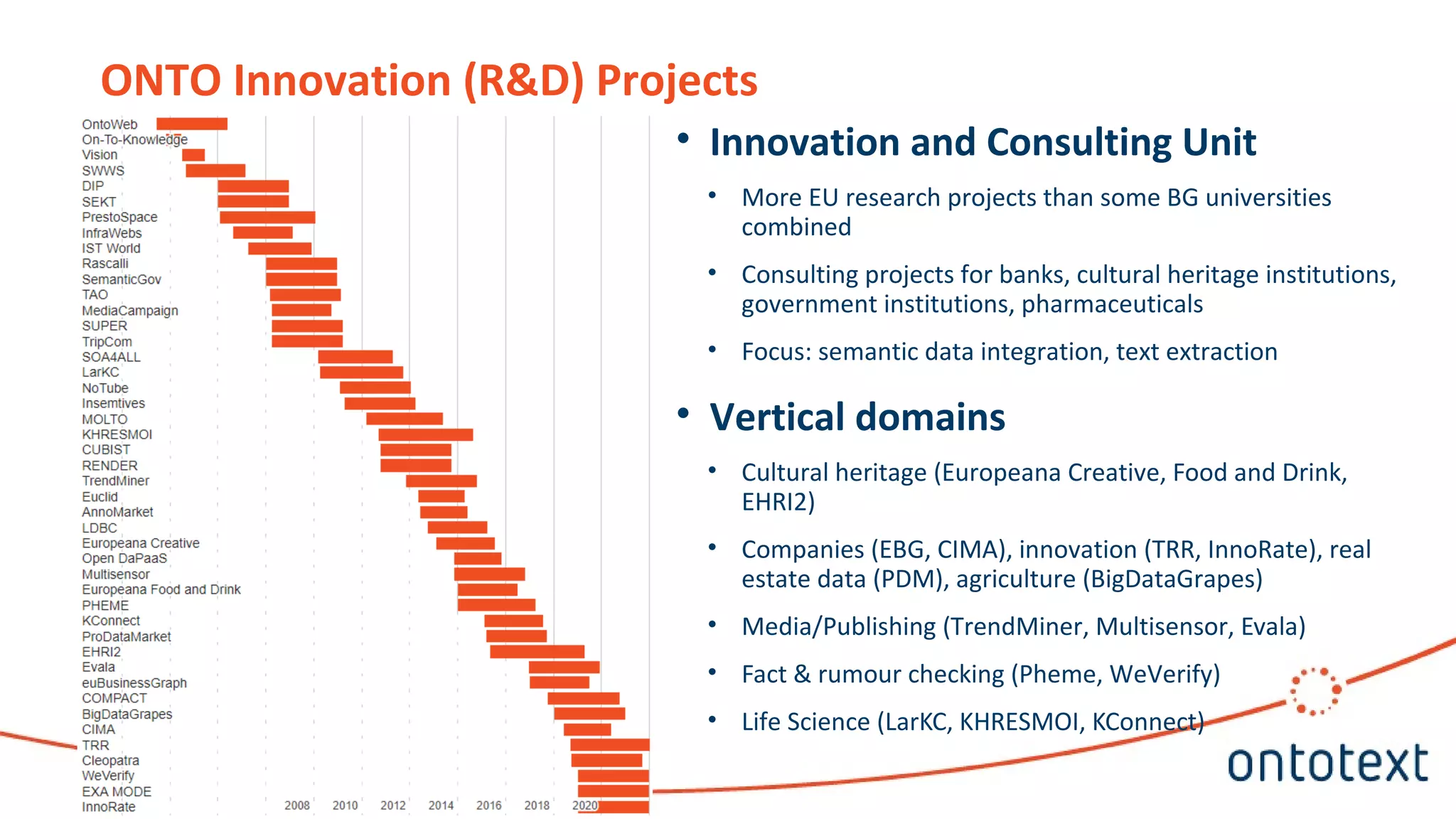 ONTO Innovation (R&D) Projects

OntoWeb
On-To-Knowledge
Vision
SWWS
DIP
SEKT
PrestoSpace
InfraWebs
IST World
Rascalli
SemanticGov
TAO
MediaCampaign
SUPER
TripCom
SOA4ALL
LarKC
NoTube
Insemtives
MOLTO
KHRESMOI
CUBIST
RENDER
TrendMiner
Euclid
AnnoMarket
LDBC
Europeana Creative
Open DaPaaS
Multisensor
Europeana Food and Drink
PHEME
KConnect
ProDataMarket
EHRI2
Evala
euBusinessGraph
COMPACT
BigDataGrapes
CIMA
TRR
Cleopatra
WeVerify
EXA MODE
InnoRate

2008 2010 2012 2014 2016 2018 2020

• Innovation and Consulting Unit
• More EU research projects than some BG universities combined
• Consulting projects for banks, cultural heritage institutions, government institutions, pharmaceuticals
• Focus: semantic data integration, text extraction

• Vertical domains
• Cultural heritage (Europeana Creative, Food and Drink, EHRI2)
• Companies (EBG, CIMA), innovation (TRR, InnoRate), real estate data (PDM), agriculture (BigDataGrapes)
• Media/Publishing (TrendMiner, Multisensor, Evala)
• Fact & rumour checking (Pheme, WeVerify)
• Life Science (LarKC, KHRESMOI, KConnect)

ontotext